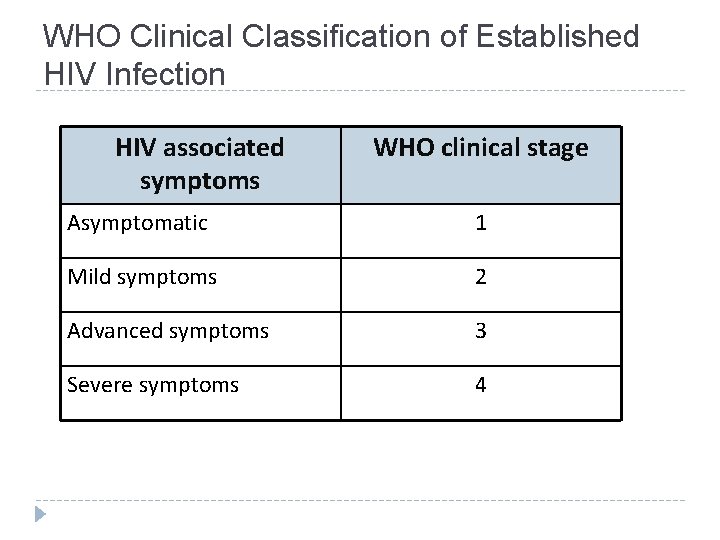 WHO Clinical Classification of Established HIV Infection

| HIV associated symptoms | WHO clinical stage |
|---|---|
| Asymptomatic | 1 |
| Mild symptoms | 2 |
| Advanced symptoms | 3 |
| Severe symptoms | 4 |